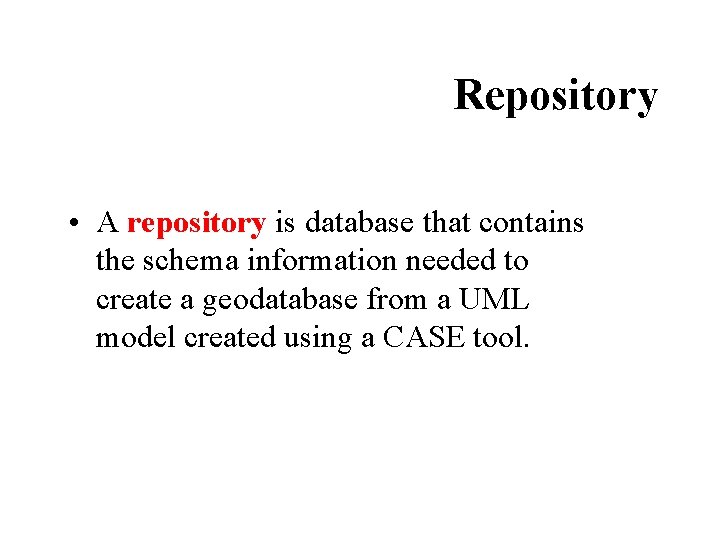 Repository

• A repository is database that contains the schema information needed to create a geodatabase from a UML model created using a CASE tool.